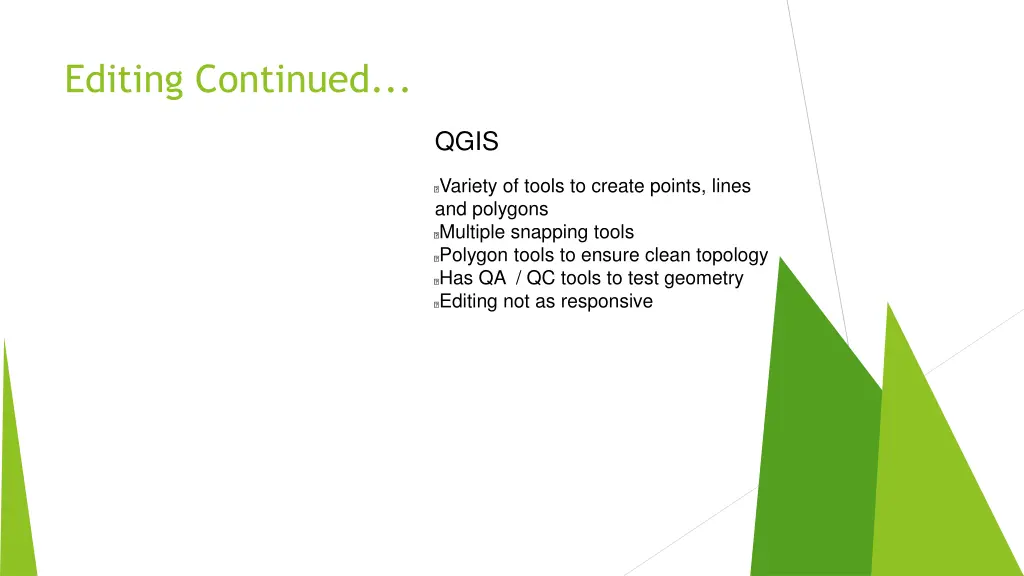 Editing Continued...

QGIS

Variety of tools to create points, lines and polygons
Multiple snapping tools
Polygon tools to ensure clean topology
Has QA / QC tools to test geometry
Editing not as responsive